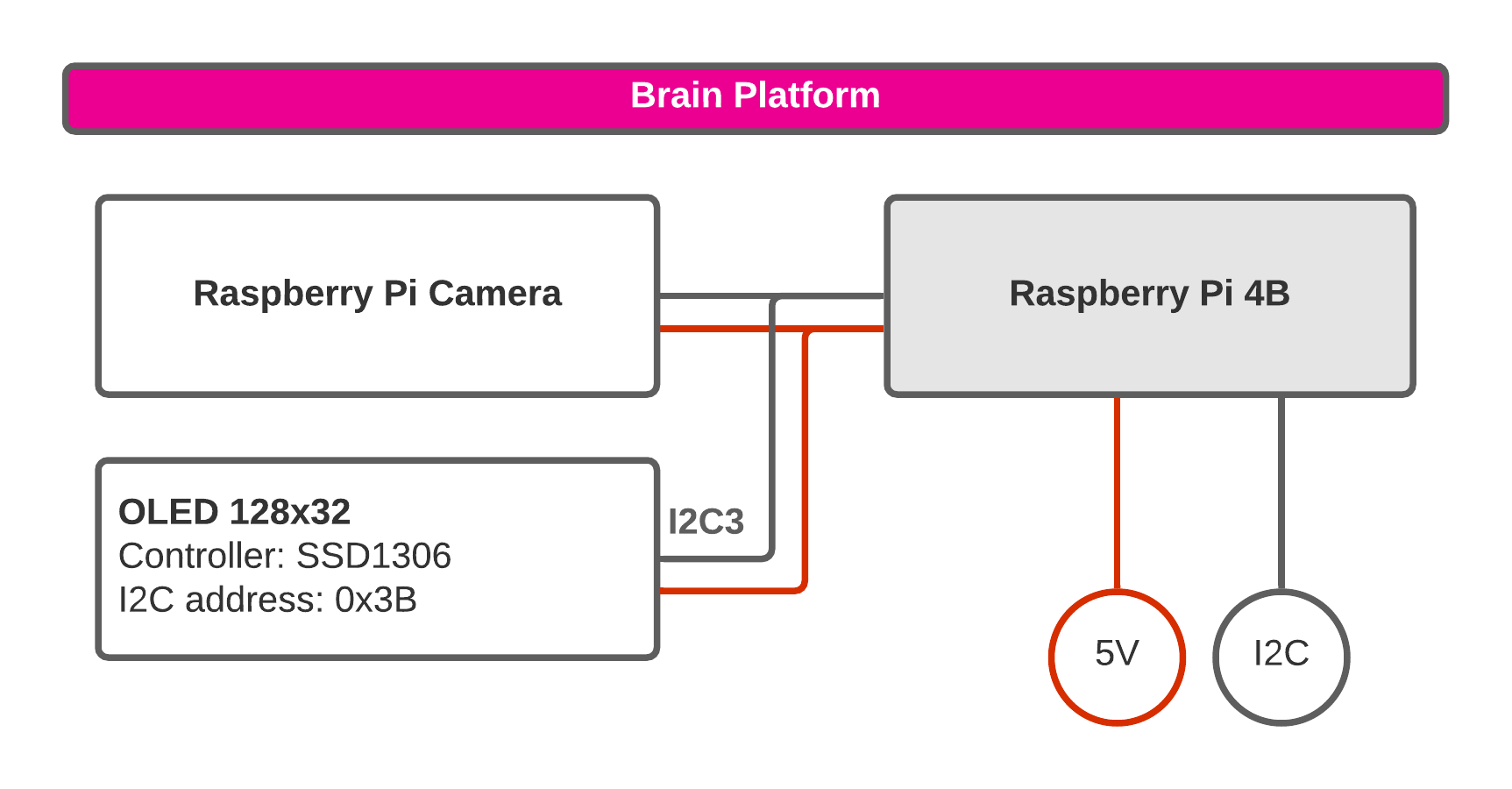 Brain Platform

Raspberry Pi Camera

Raspberry Pi 4B

OLED 128x32
Controller: SSD1306
I2C address: 0x3B

I2C3

5V

I2C